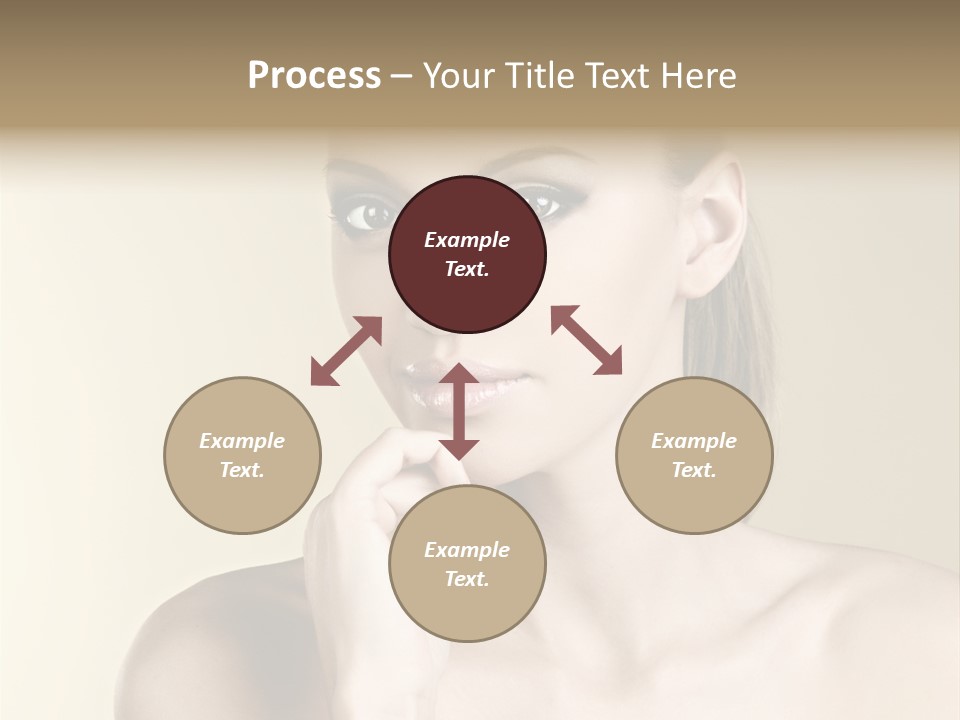 Process – Your Title Text Here

Example Text.

Example Text.

Example Text.

Example Text.